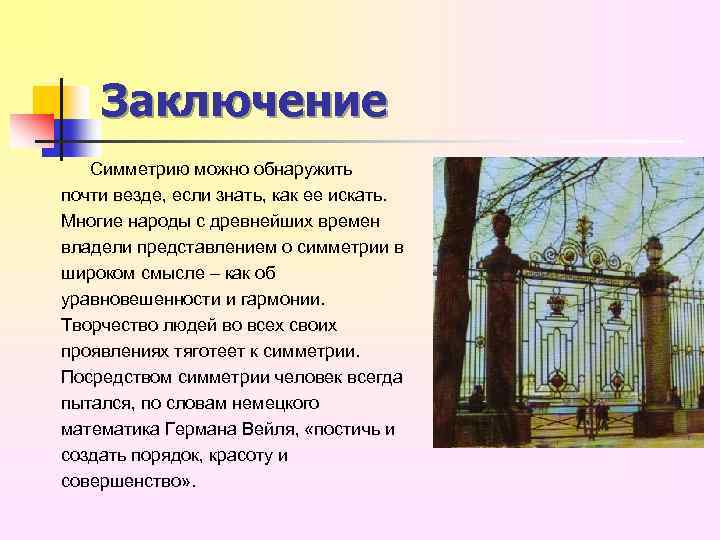 Заключение

Симметрию можно обнаружить почти везде, если знать, как ее искать. Многие народы с древнейших времен владели представлением о симметрии в широком смысле – как об уравновешенности и гармонии. Творчество людей во всех своих проявлениях тяготеет к симметрии. Посредством симметрии человек всегда пытался, по словам немецкого математика Германа Вейля, «постичь и создать порядок, красоту и совершенство».